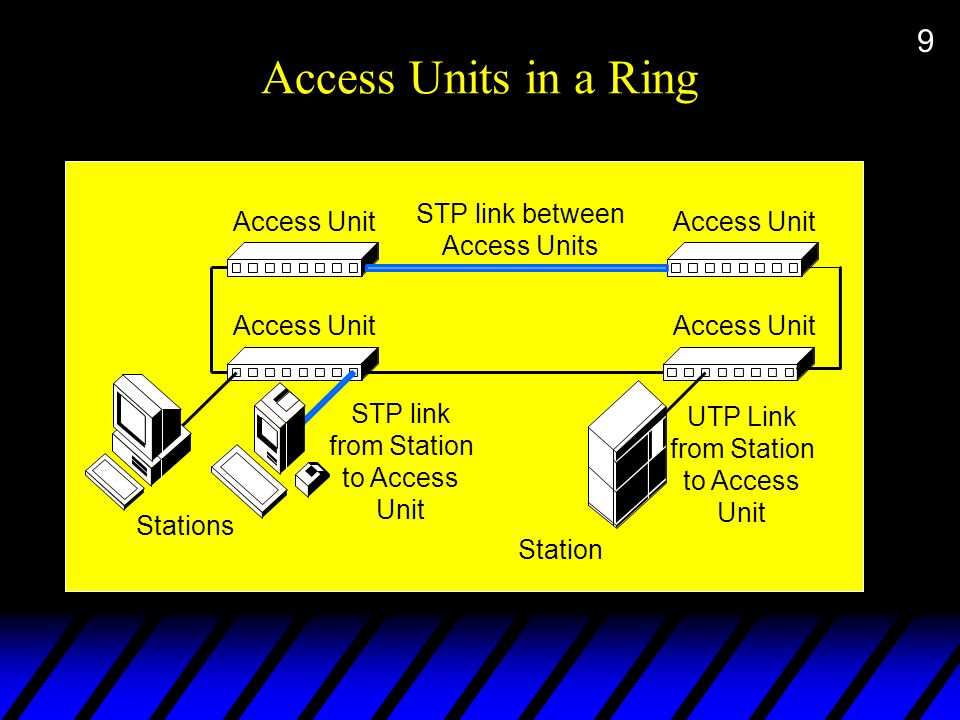 9

Access Units in a Ring

Access Unit

STP link between Access Units

Access Unit

Access Unit

Access Unit

STP link from Station to Access Unit

UTP Link from Station to Access Unit

Stations

Station